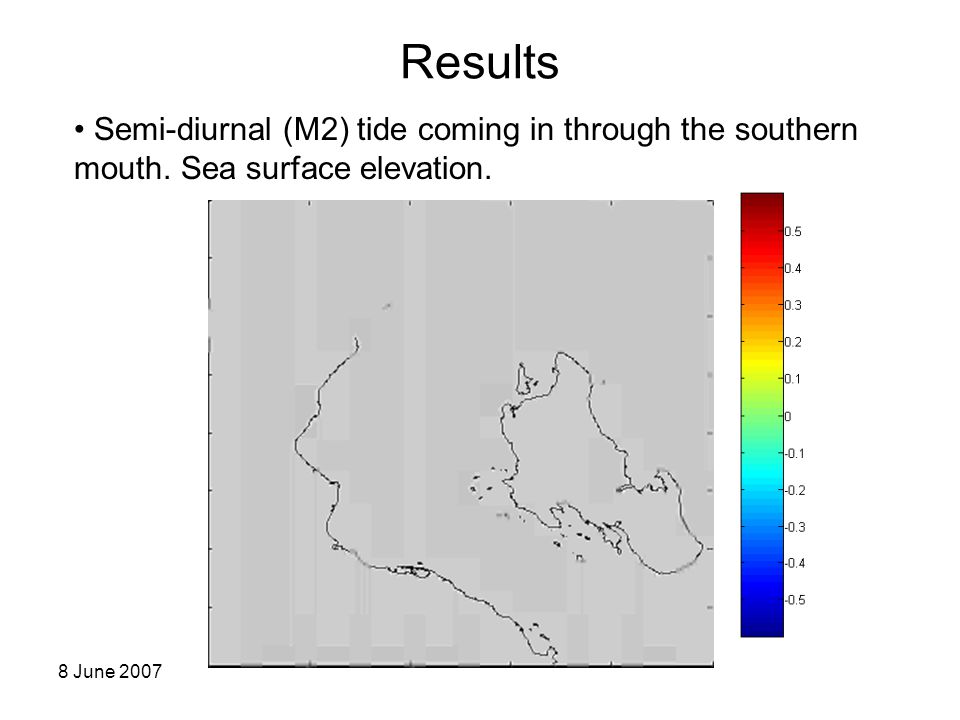 Results

• Semi-diurnal (M2) tide coming in through the southern mouth. Sea surface elevation.

0.5
0.4
0.3
0.2
0.1
0
-0.1
-0.2
-0.3
-0.4
-0.5

8 June 2007